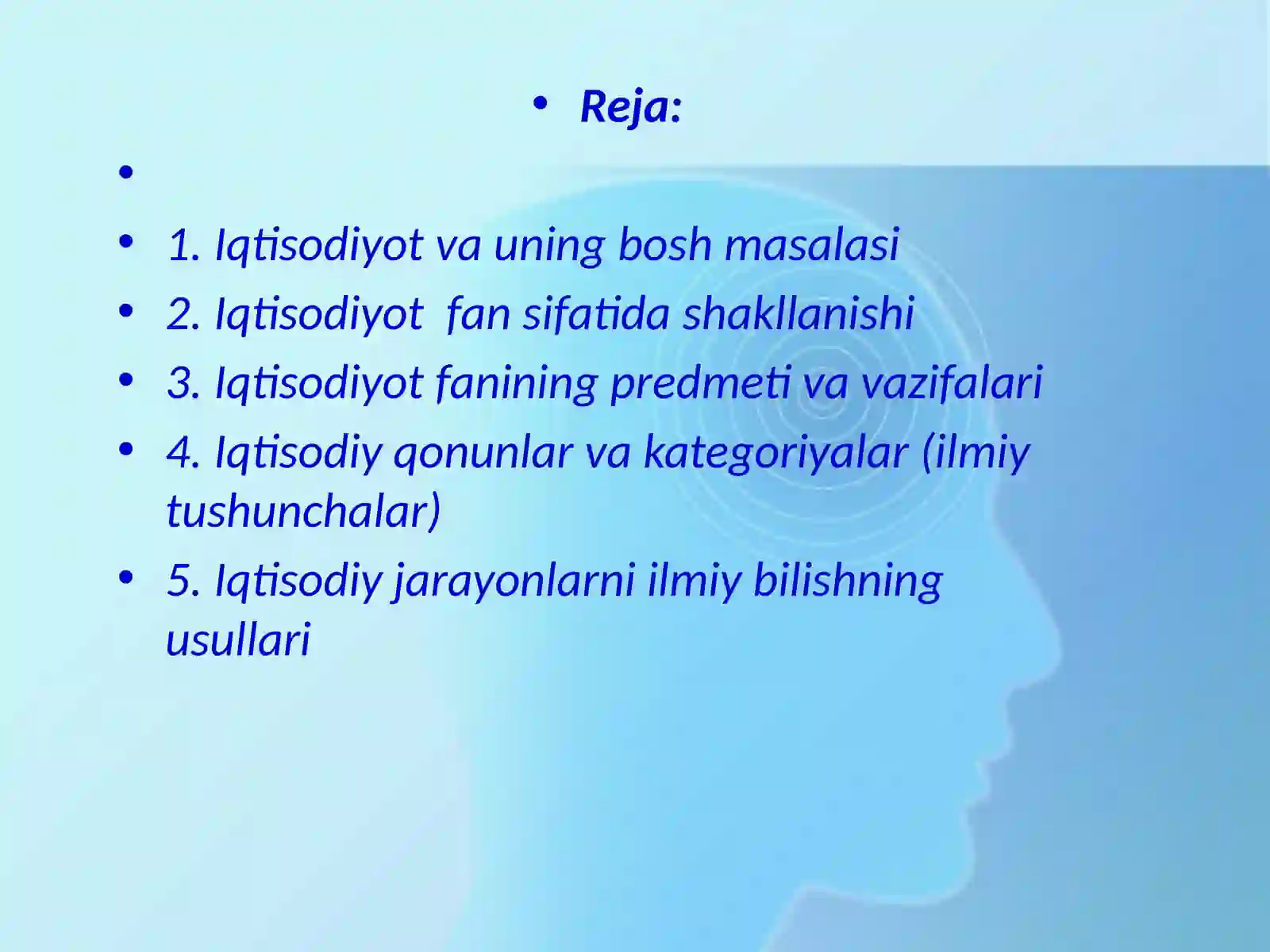 • Reja:

•

• 1. Iqtisodiyot va uning bosh masalasi
• 2. Iqtisodiyot  fan sifatida shakllanishi
• 3. Iqtisodiyot fanining predmeti va vazifalari
• 4. Iqtisodiy qonunlar va kategoriyalar (ilmiy tushunchalar)
• 5. Iqtisodiy jarayonlarni ilmiy bilishning usullari